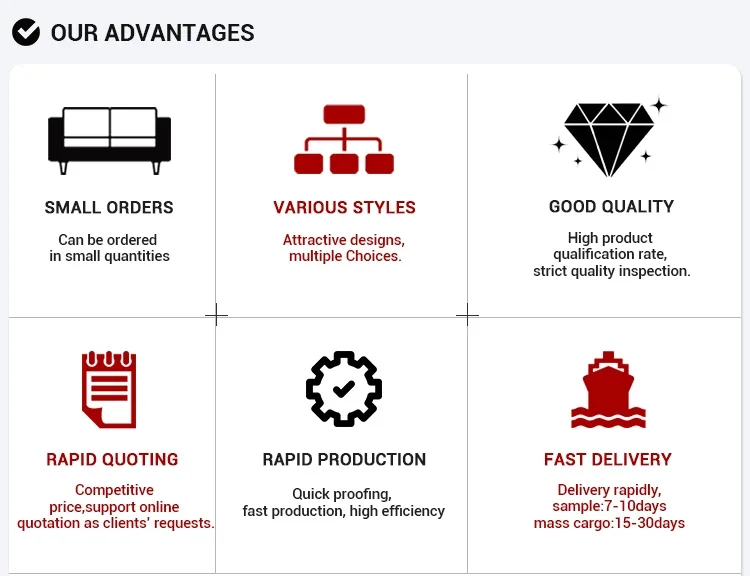 OUR ADVANTAGES

SMALL ORDERS

Can be ordered in small quantities

VARIOUS STYLES

Attractive designs, multiple Choices.

GOOD QUALITY

High product qualification rate, strict quality inspection.

RAPID QUOTING

Competitive price,support online quotation as clients' requests.

RAPID PRODUCTION

Quick proofing, fast production, high efficiency

FAST DELIVERY

Delivery rapidly, sample:7-10days mass cargo:15-30days